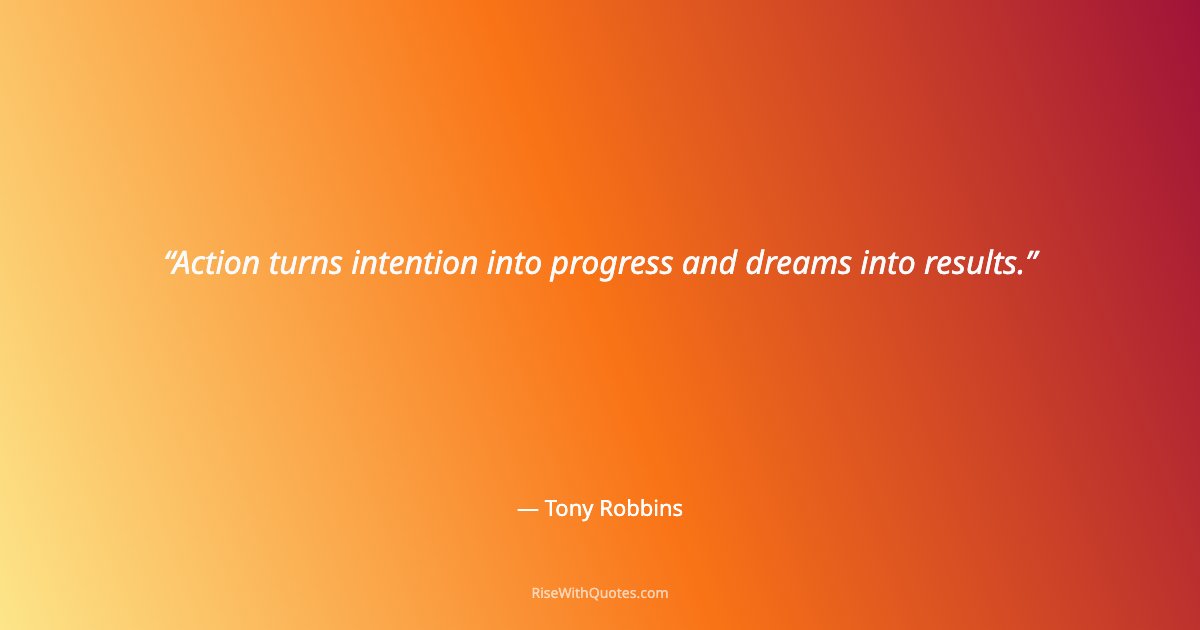 “Action turns intention into progress and dreams into results.”

— Tony Robbins

RiseWithQuotes.com